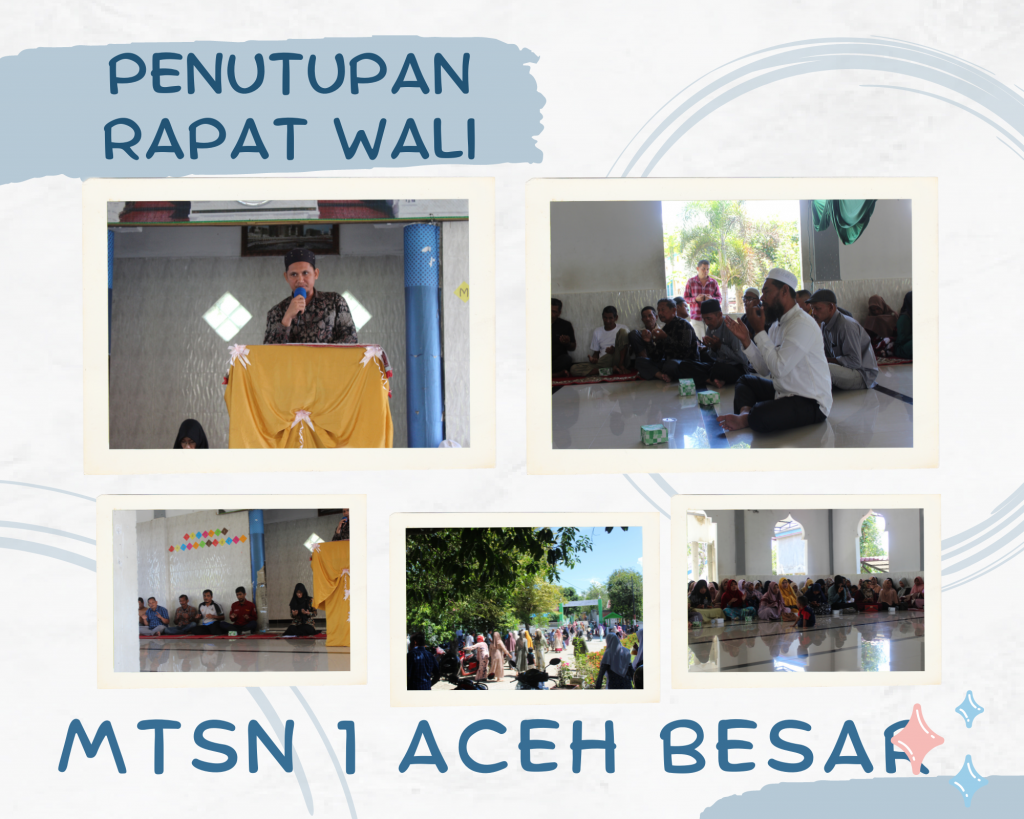 PENUTUPAN RAPAT WALI

MTSN 1 ACEH BESAR